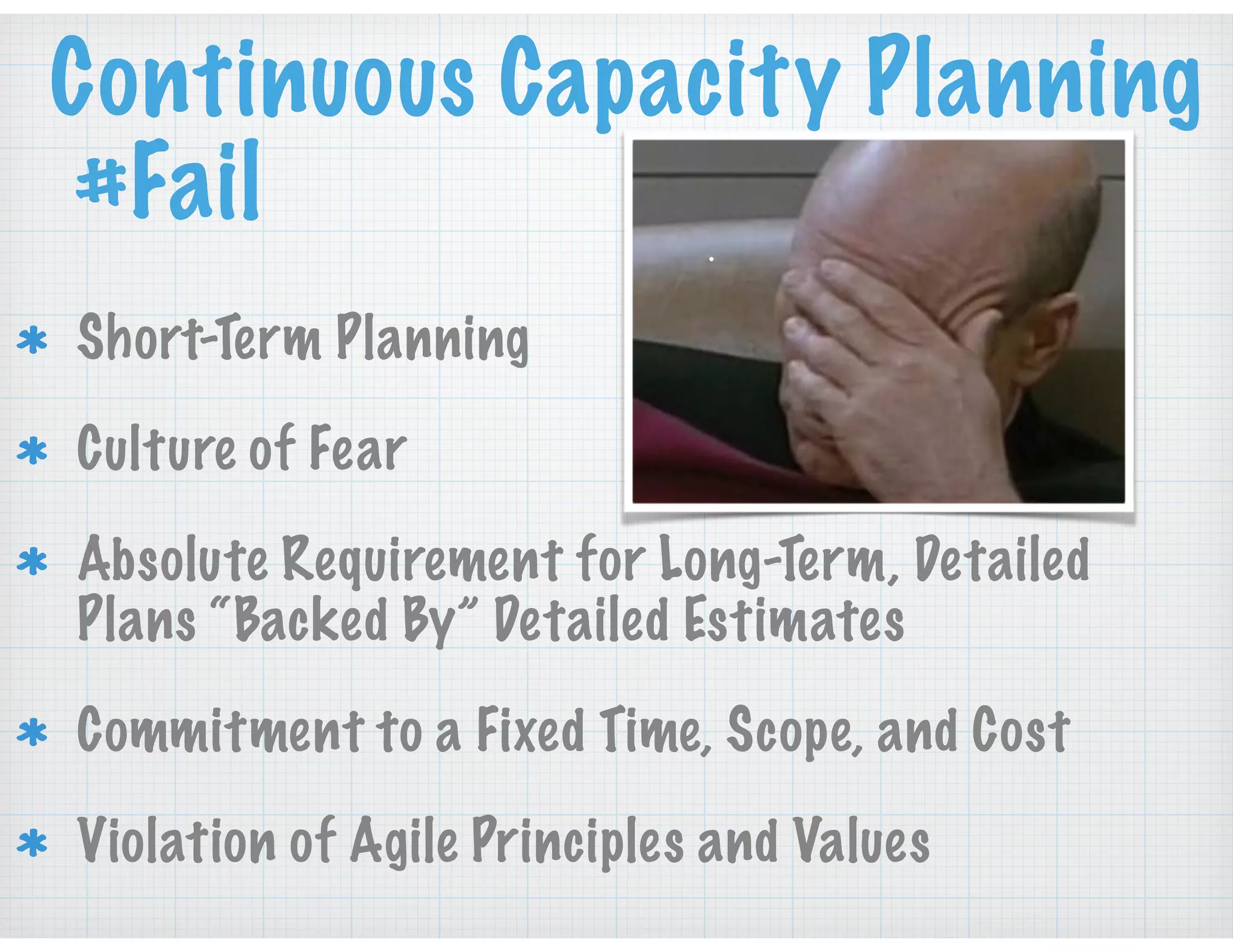 Continuous Capacity Planning #Fail

* Short-Term Planning

* Culture of Fear

* Absolute Requirement for Long-Term, Detailed Plans "Backed By" Detailed Estimates

* Commitment to a Fixed Time, Scope, and Cost

* Violation of Agile Principles and Values